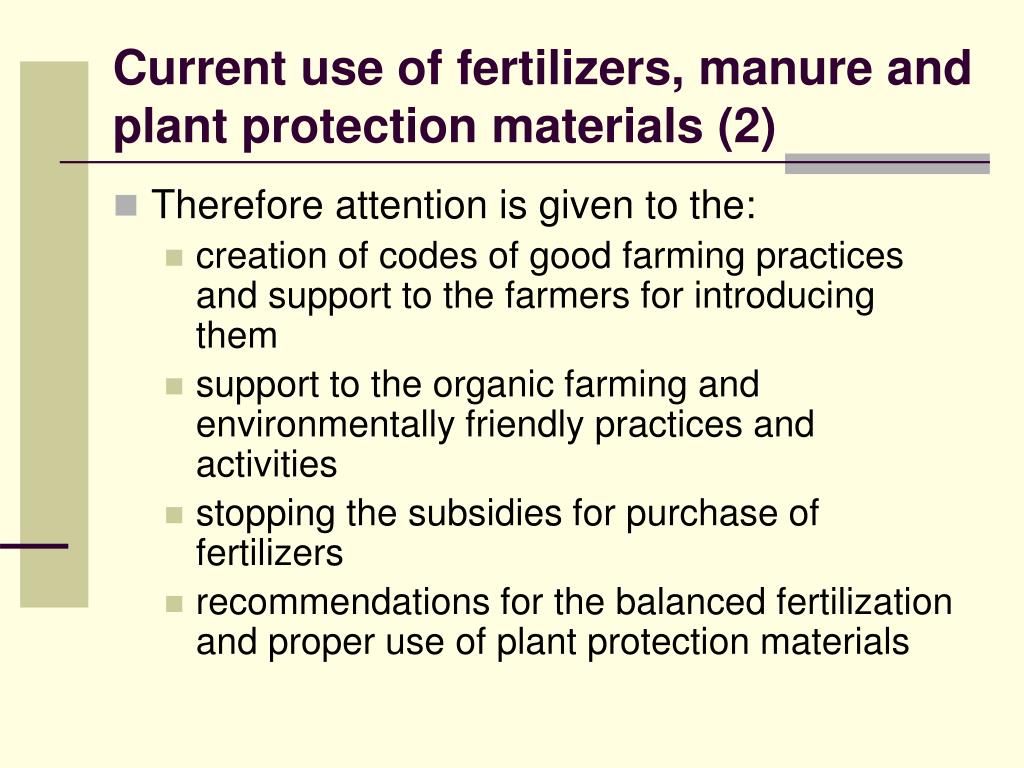 Current use of fertilizers, manure and plant protection materials (2)

Therefore attention is given to the:

creation of codes of good farming practices and support to the farmers for introducing them

support to the organic farming and environmentally friendly practices and activities

stopping the subsidies for purchase of fertilizers

recommendations for the balanced fertilization and proper use of plant protection materials